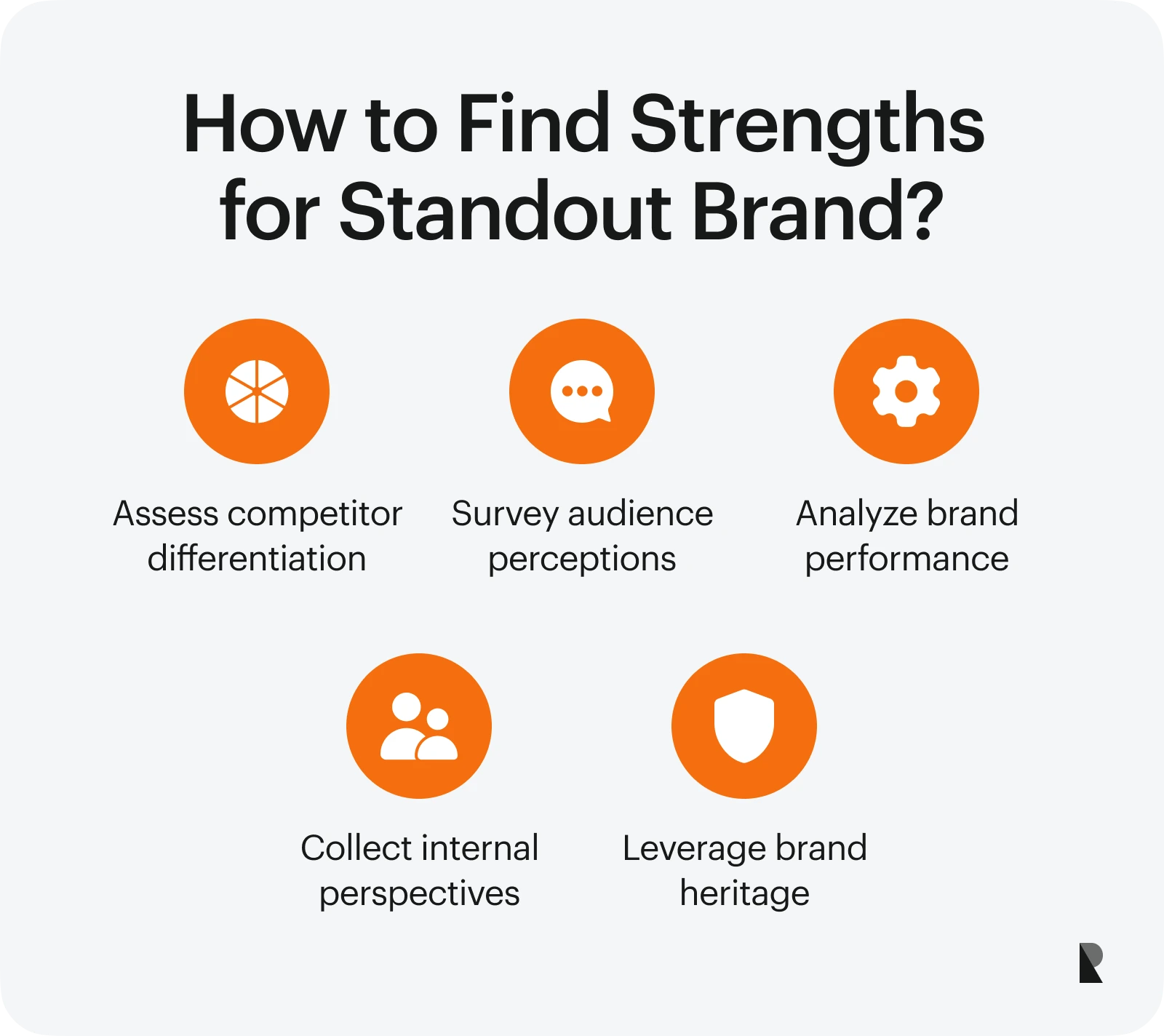 How to Find Strengths for Standout Brand?

Assess competitor differentiation

Survey audience perceptions

Analyze brand performance

Collect internal perspectives

Leverage brand heritage